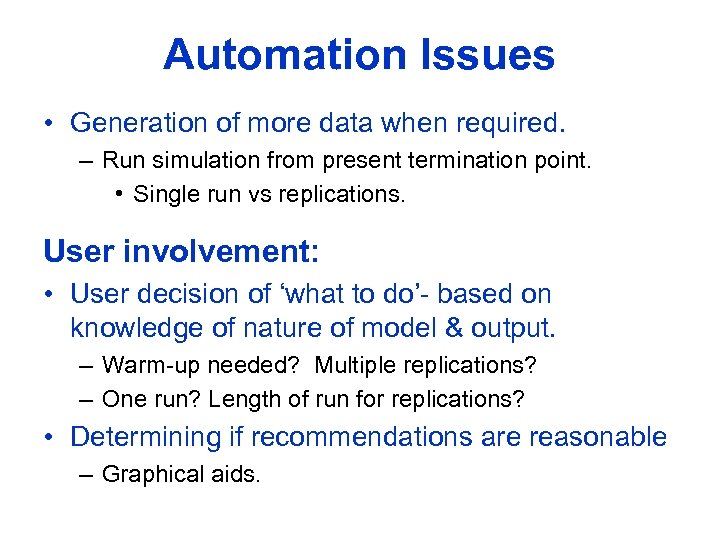 Automation Issues

• Generation of more data when required.
– Run simulation from present termination point.
• Single run vs replications.

User involvement:

• User decision of ‘what to do’- based on knowledge of nature of model & output.
– Warm-up needed? Multiple replications?
– One run? Length of run for replications?
• Determining if recommendations are reasonable
– Graphical aids.